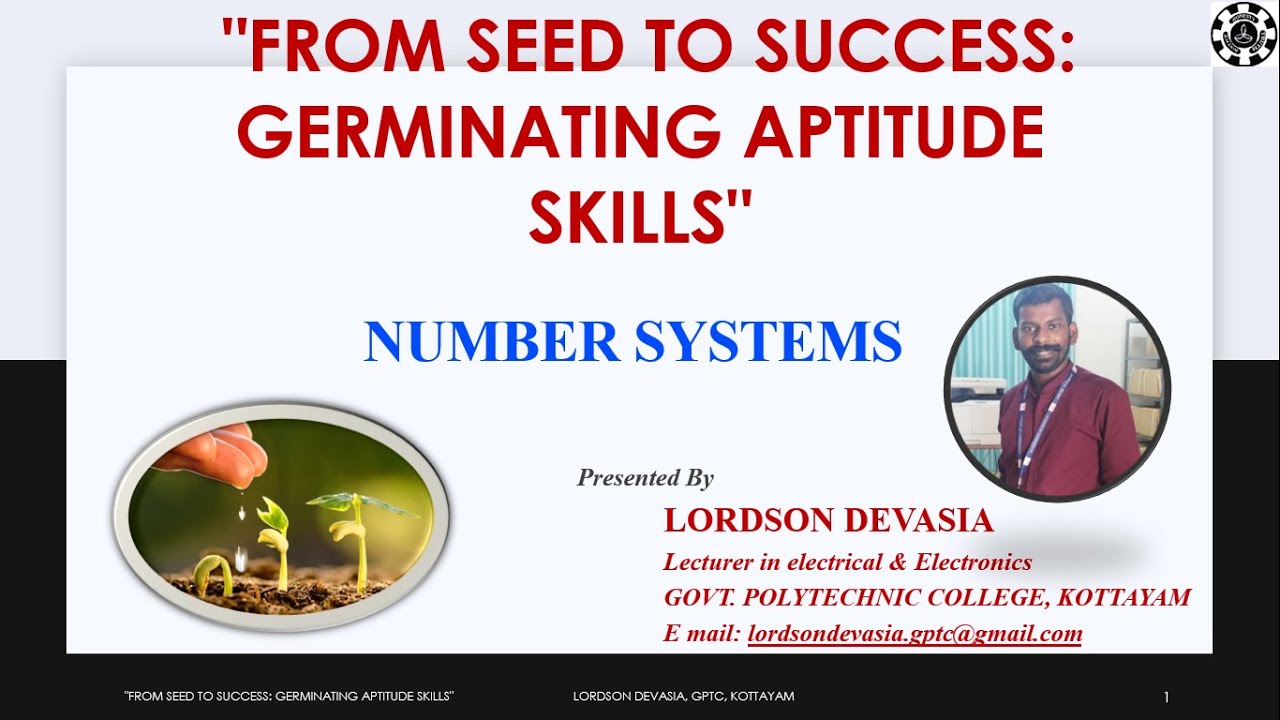 "FROM SEED TO SUCCESS: GERMINATING APTITUDE SKILLS"

NUMBER SYSTEMS

Presented By

LORDSON DEVASIA

Lecturer in electrical & Electronics

GOVT. POLYTECHNIC COLLEGE, KOTTAYAM

E mail: lordsondevasia.gptc@gmail.com

"FROM SEED TO SUCCESS: GERMINATING APTITUDE SKILLS" LORDSON DEVASIA, GPTC, KOTTAYAM 1